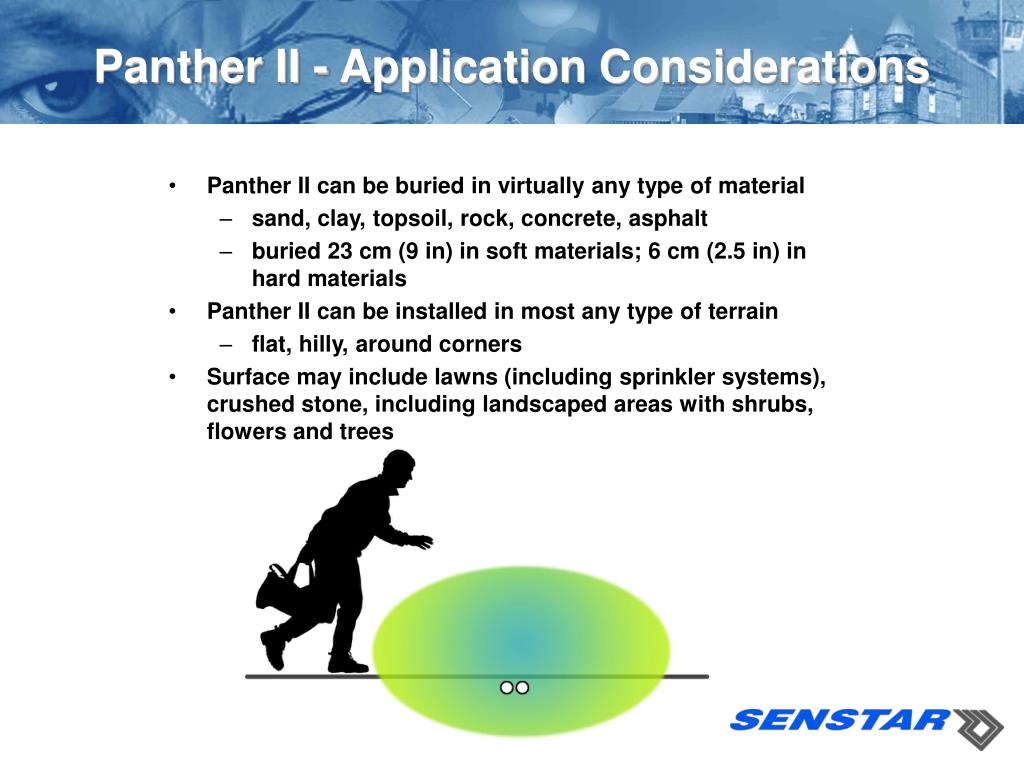 Panther II - Application Considerations

• Panther II can be buried in virtually any type of material
  – sand, clay, topsoil, rock, concrete, asphalt
  – buried 23 cm (9 in) in soft materials; 6 cm (2.5 in) in hard materials
• Panther II can be installed in most any type of terrain
  – flat, hilly, around corners
• Surface may include lawns (including sprinkler systems), crushed stone, including landscaped areas with shrubs, flowers and trees

SENSTAR